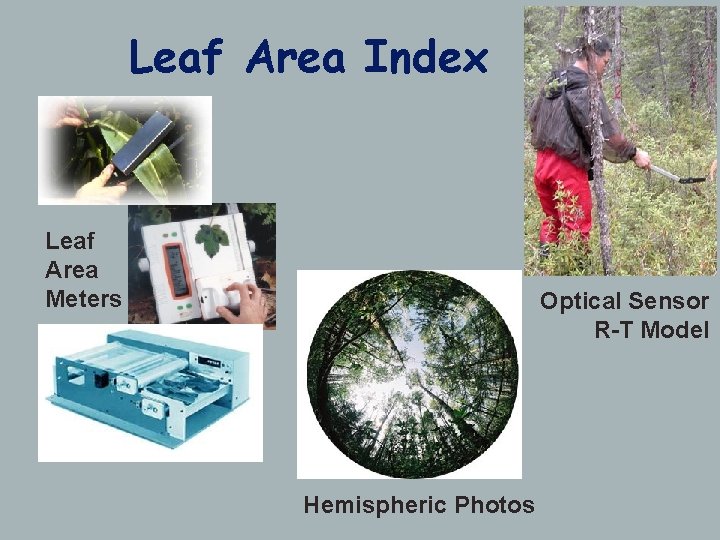 Leaf Area Index

Leaf Area Meters

Optical Sensor
R-T Model

Hemispheric Photos